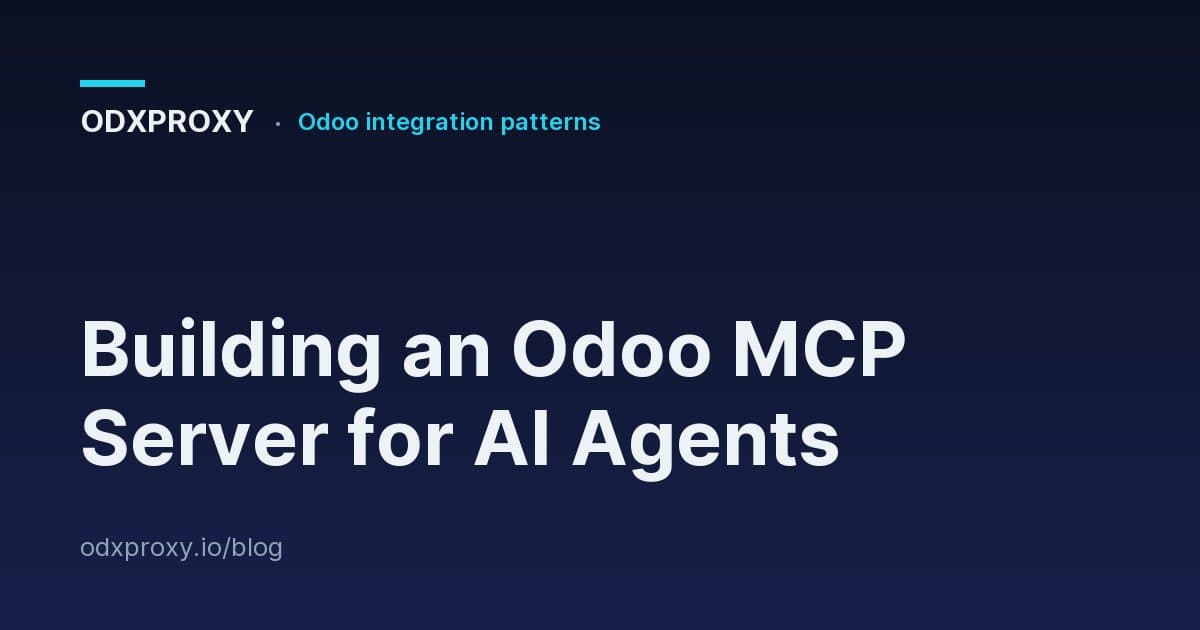 ODXPROXY · Odoo integration patterns

Building an Odoo MCP Server for AI Agents

odxproxy.io/blog